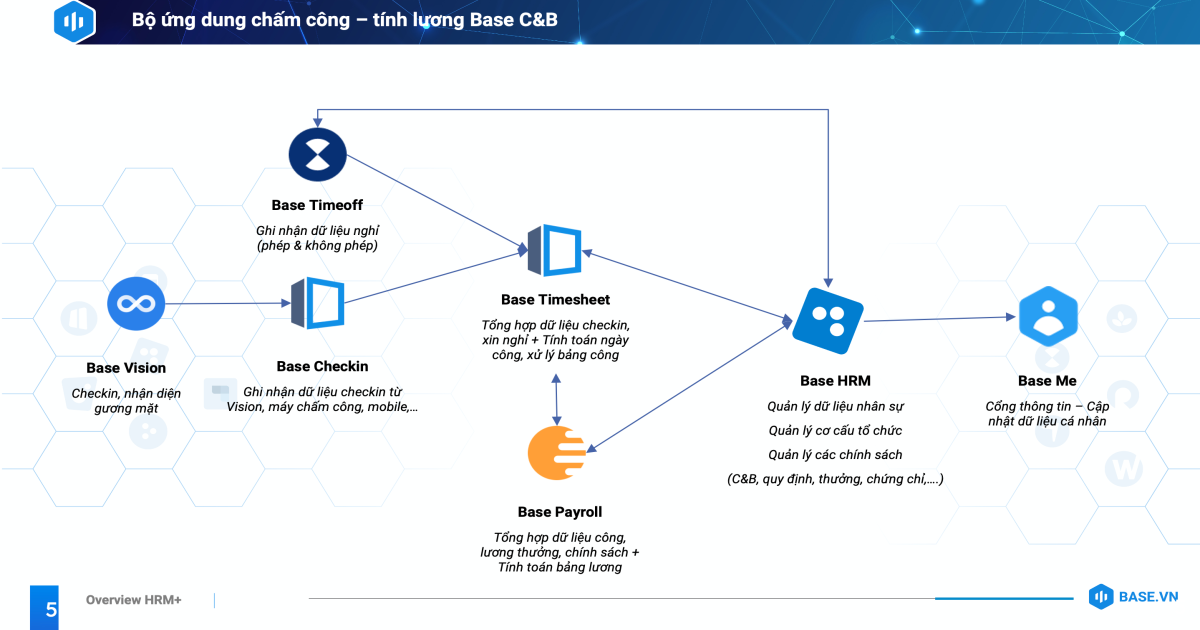 Bộ ứng dung chấm công – tính lương Base C&B

Base Timeoff

Ghi nhận dữ liệu nghỉ (phép & không phép)

Base Vision

Checkin, nhận diện gương mặt

Base Checkin

Ghi nhận dữ liệu checkin từ Vision, máy chấm công, mobile,...

Base Timesheet

Tổng hợp dữ liệu checkin, xin nghỉ + Tính toán ngày công, xử lý bảng công

Base Payroll

Tổng hợp dữ liệu công, lương thưởng, chính sách + Tính toán bảng lương

Base HRM

Quản lý dữ liệu nhân sự

Quản lý cơ cấu tổ chức

Quản lý các chính sách

(C&B, quy định, thưởng, chứng chỉ,....)

Base Me

Cổng thông tin – Cập nhật dữ liệu cá nhân

5 Overview HRM+

BASE.VN